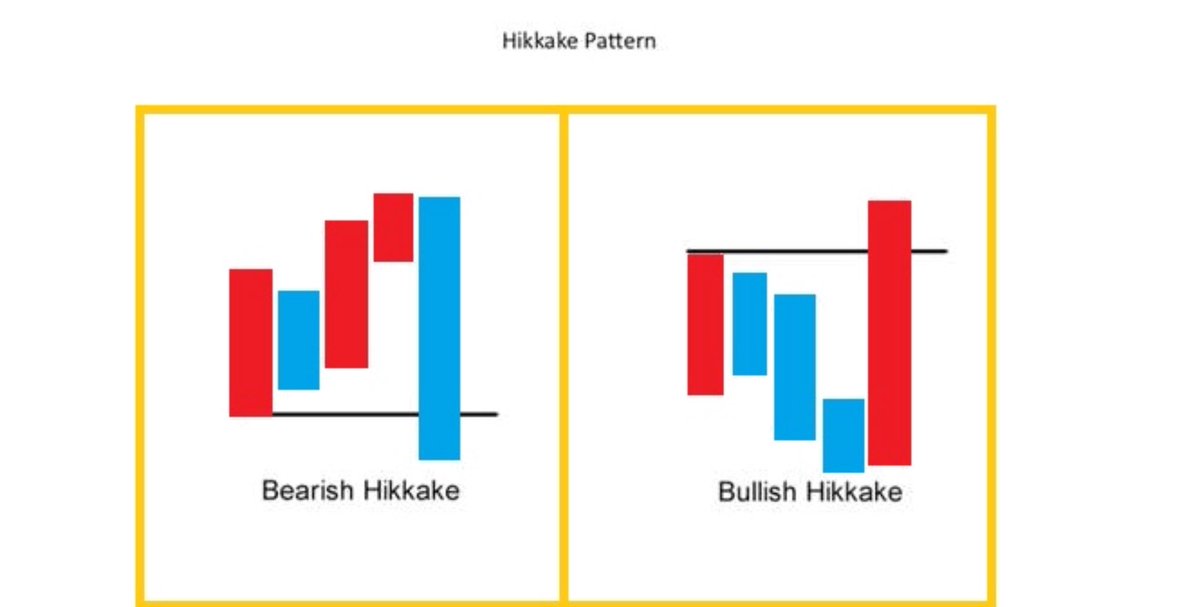 Hikkake Pattern

Bearish Hikkake

Bullish Hikkake